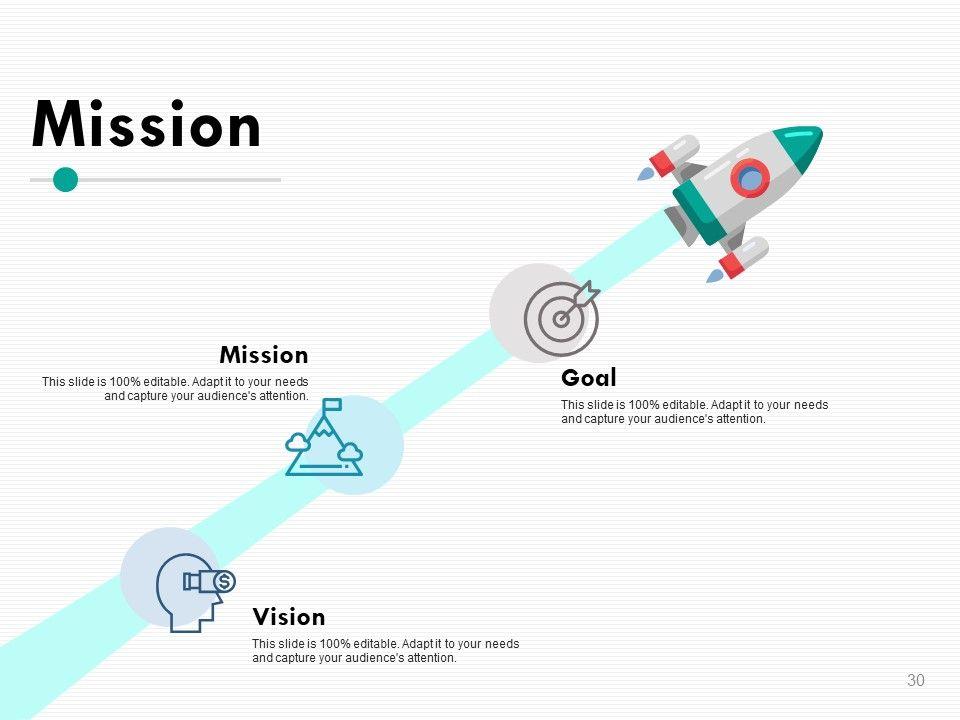 Mission

Mission

This slide is 100% editable. Adapt it to your needs and capture your audience's attention.

Goal

This slide is 100% editable. Adapt it to your needs and capture your audience's attention.

Vision

This slide is 100% editable. Adapt it to your needs and capture your audience's attention.

30